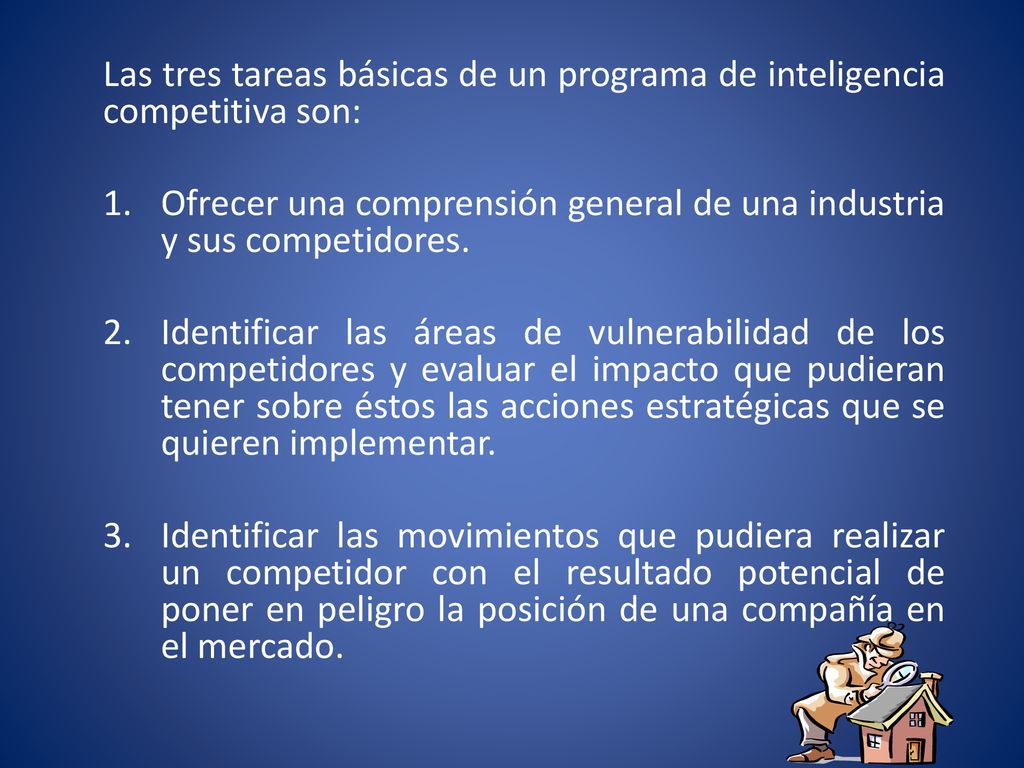 Las tres tareas básicas de un programa de inteligencia competitiva son:

1. Ofrecer una comprensión general de una industria y sus competidores.

2. Identificar las áreas de vulnerabilidad de los competidores y evaluar el impacto que pudieran tener sobre éstos las acciones estratégicas que se quieren implementar.

3. Identificar las movimientos que pudiera realizar un competidor con el resultado potencial de poner en peligro la posición de una compañía en el mercado.